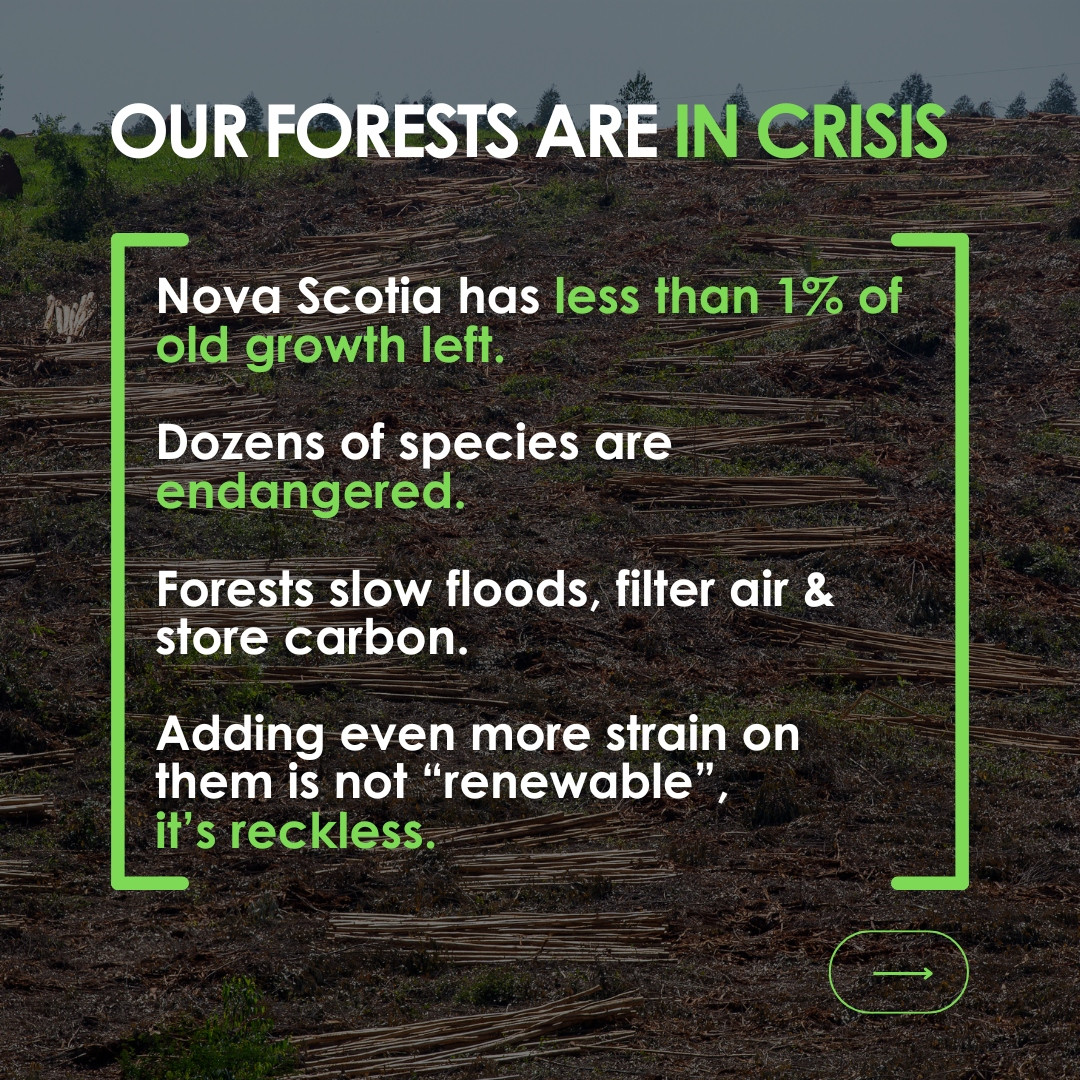 OUR FORESTS ARE IN CRISIS

Nova Scotia has less than 1% of old growth left.

Dozens of species are endangered.

Forests slow floods, filter air & store carbon.

Adding even more strain on them is not “renewable”, it’s reckless.